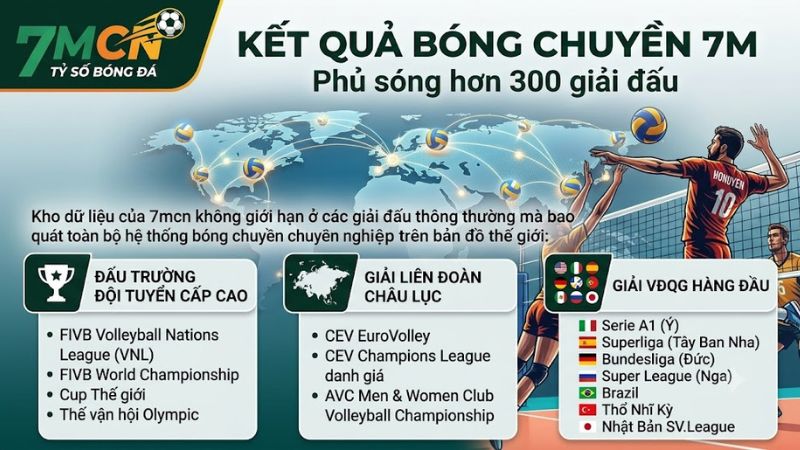 7MCN
TỶ SỐ BÓNG ĐÁ

KẾT QUẢ BÓNG CHUYỀN 7M
Phủ sóng hơn 300 giải đấu

HONUYEN
10

Kho dữ liệu của 7mcn không giới hạn ở các giải đấu thông thường mà bao quát toàn bộ hệ thống bóng chuyền chuyên nghiệp trên bản đồ thế giới:

ĐẤU TRƯỜNG
ĐỘI TUYỂN CẤP CAO

• FIVB Volleyball Nations League (VNL)
• FIVB World Championship
• Cup Thế giới
• Thế vận hội Olympic

GIẢI LIÊN ĐOÀN
CHÂU LỤC

• CEV EuroVolley
• CEV Champions League danh giá
• AVC Men & Women Club Volleyball Championship

GIẢI VĐQG HÀNG ĐẦU

Serie A1 (Ý)
Superliga (Tây Ban Nha)
Bundesliga (Đức)
Super League (Nga)
Brazil
Thổ Nhĩ Kỳ
Nhật Bản SV.League